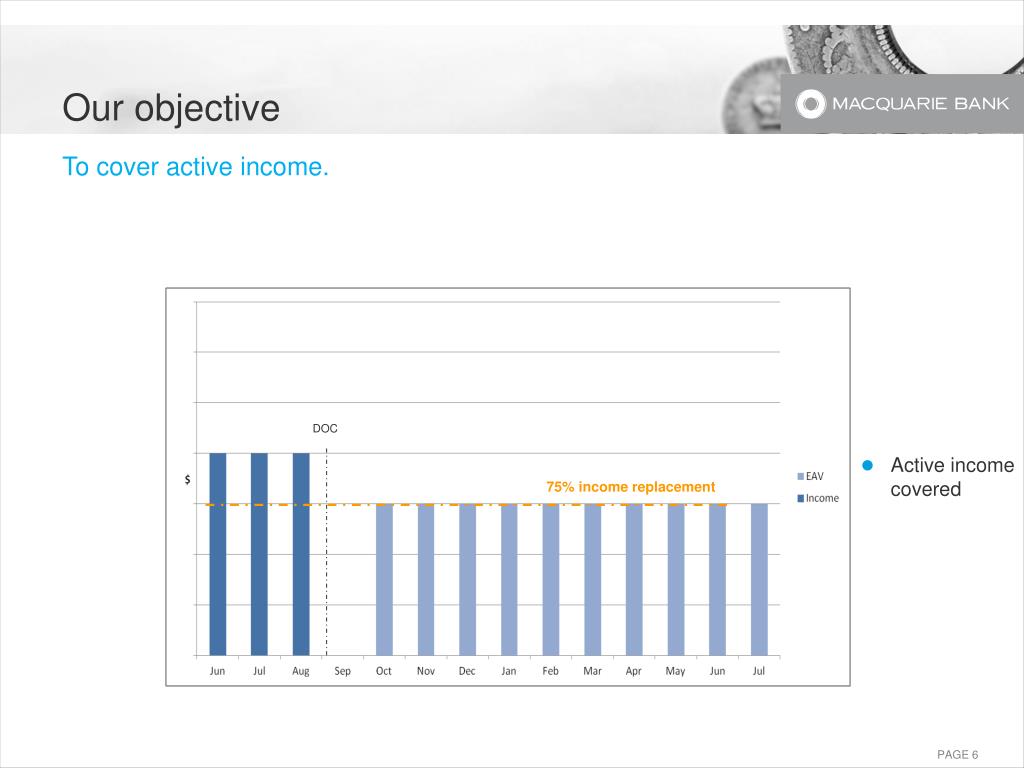 Our objective

MACQUARIE BANK

To cover active income.

DOC

$

75% income replacement

EAV
Income

Jun Jul Aug Sep Oct Nov Dec Jan Feb Mar Apr May Jun Jul

Active income covered

PAGE 6